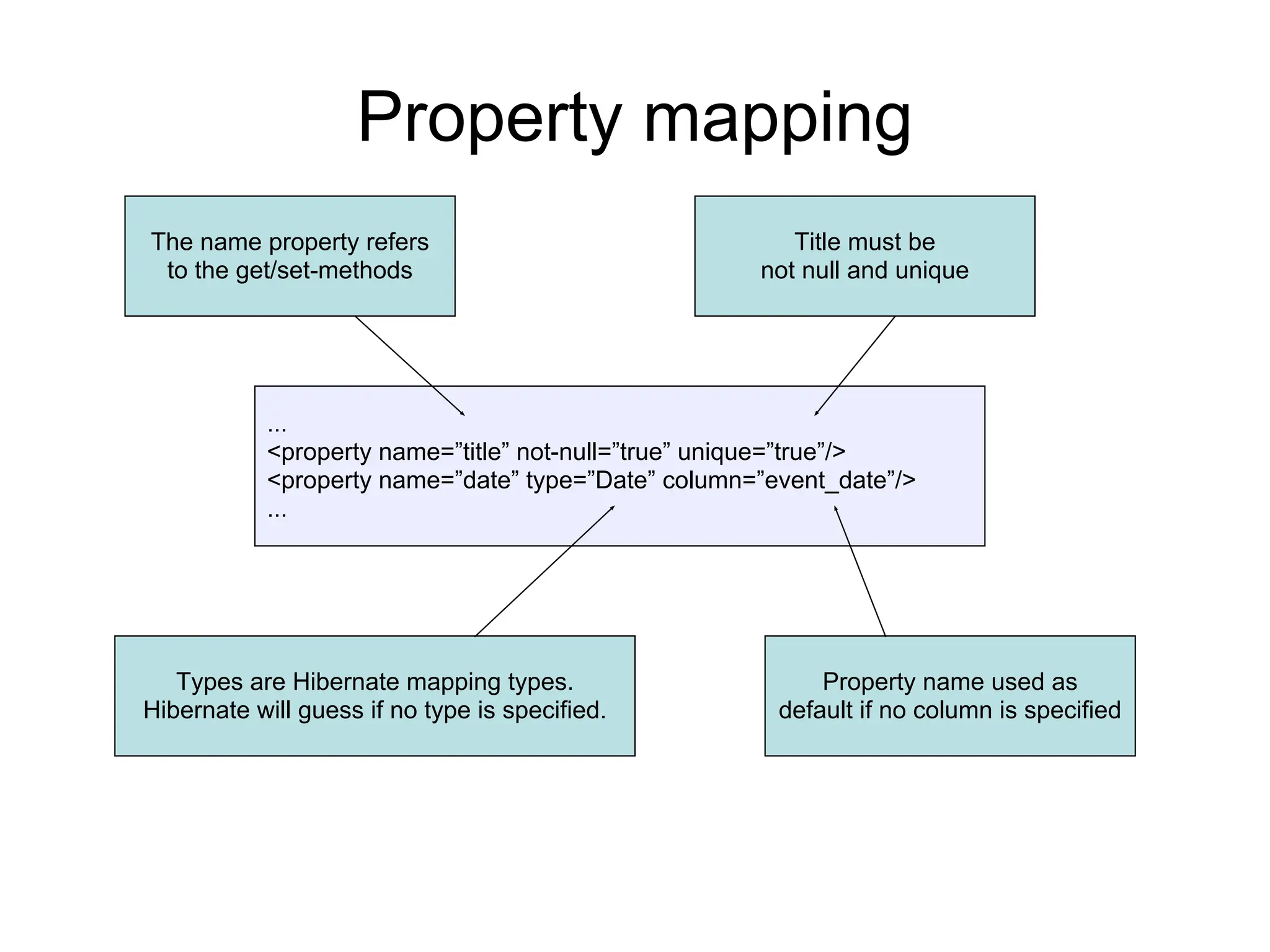 Property mapping

The name property refers to the get/set-methods

Title must be not null and unique

...
<property name=”title” not-null=”true” unique=”true”/>
<property name=”date” type=”Date” column=”event_date”/>
...

Types are Hibernate mapping types. Hibernate will guess if no type is specified.

Property name used as default if no column is specified